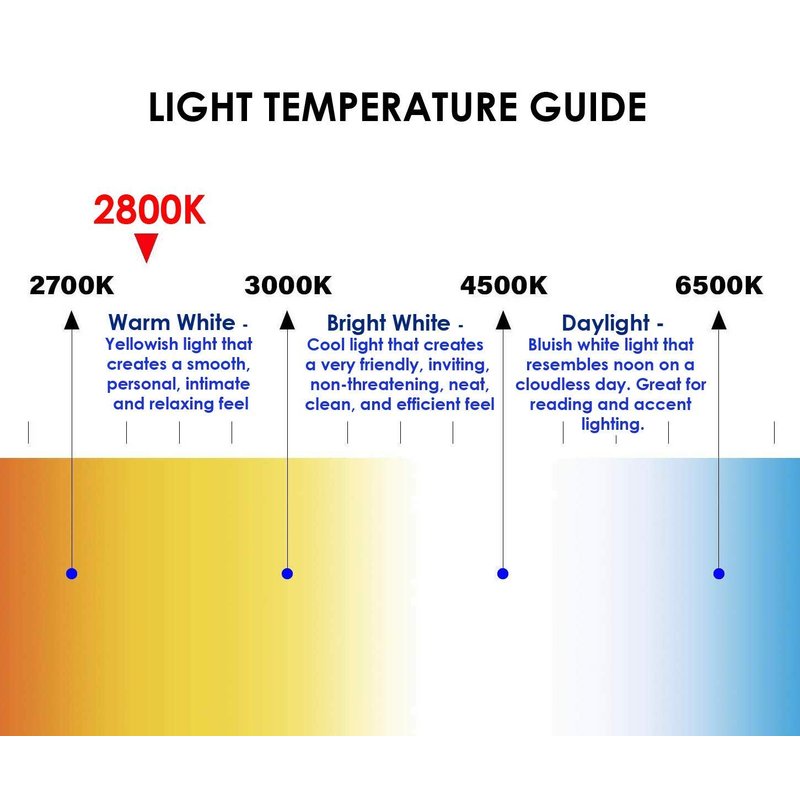 LIGHT TEMPERATURE GUIDE

2800K

2700K

3000K

4500K

6500K

Warm White - Yellowish light that creates a smooth, personal, intimate and relaxing feel

Bright White - Cool light that creates a very friendly, inviting, non-threatening, neat, clean, and efficient feel

Daylight - Bluish white light that resembles noon on a cloudless day. Great for reading and accent lighting.